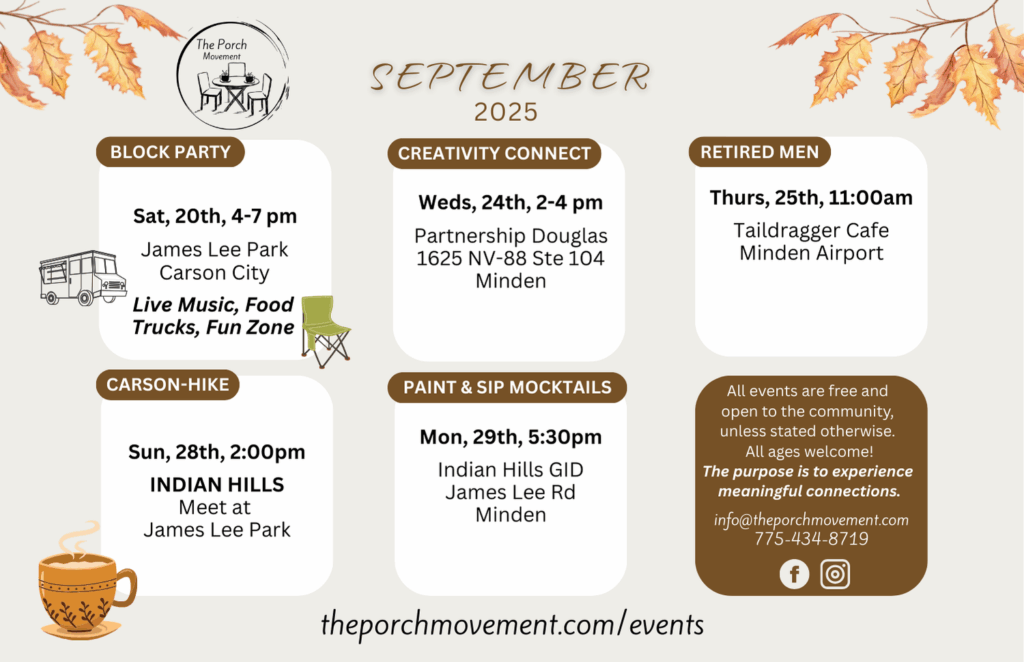 The Porch Movement

SEPTEMBER
2025

BLOCK PARTY

Sat, 20th, 4-7 pm
James Lee Park
Carson City
Live Music, Food Trucks, Fun Zone

CREATIVITY CONNECT

Weds, 24th, 2-4 pm
Partnership Douglas
1625 NV-88 Ste 104
Minden

RETIRED MEN

Thurs, 25th, 11:00am
Taildragger Cafe
Minden Airport

CARSON-HIKE

Sun, 28th, 2:00pm
INDIAN HILLS
Meet at
James Lee Park

PAINT & SIP MOCKTAILS

Mon, 29th, 5:30pm
Indian Hills GID
James Lee Rd
Minden

All events are free and open to the community, unless stated otherwise.
All ages welcome!
The purpose is to experience meaningful connections.

info@theporchmovement.com
775-434-8719

theporchmovement.com/events